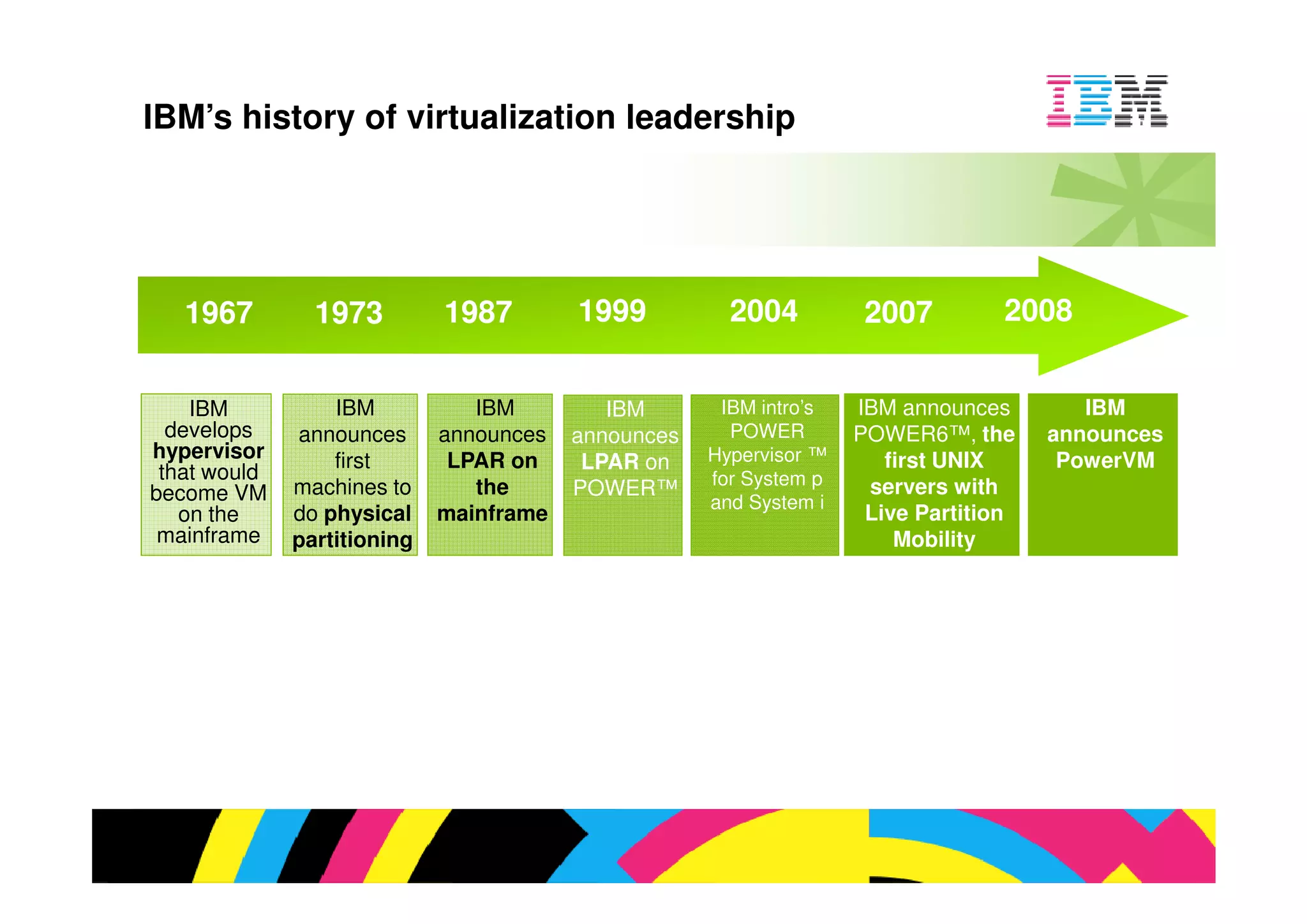 IBM's history of virtualization leadership

IBM

1967 1973 1987 1999 2004 2007 2008

IBM develops hypervisor that would become VM on the mainframe

IBM announces first machines to do physical partitioning

IBM announces LPAR on the mainframe

IBM announces LPAR on POWER™

IBM intro's POWER Hypervisor ™ for System p and System i

IBM announces POWER6™, the first UNIX servers with Live Partition Mobility

IBM announces PowerVM